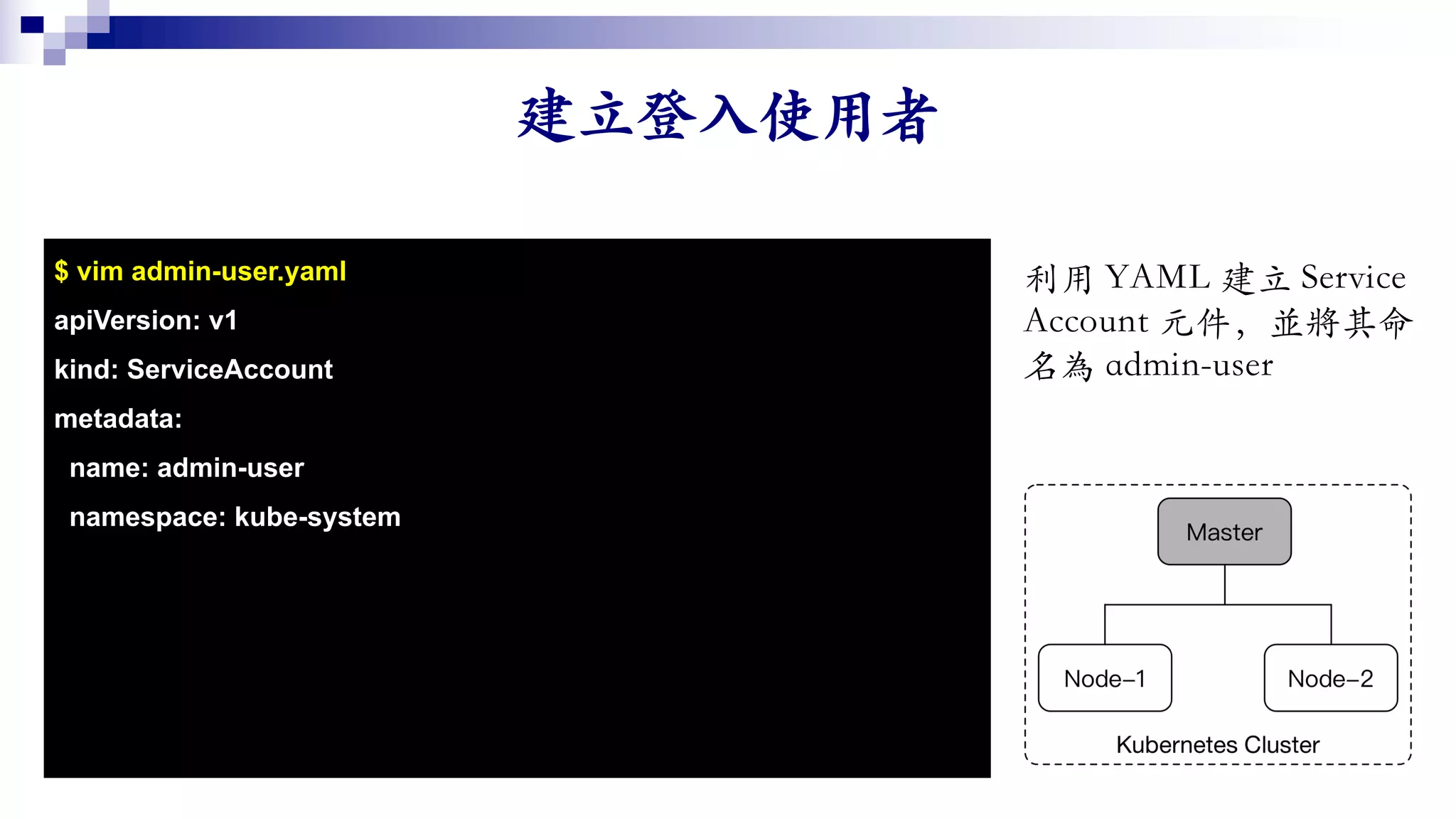 建立登入使用者

$ vim admin-user.yaml
apiVersion: v1
kind: ServiceAccount
metadata:
  name: admin-user
  namespace: kube-system

利用 YAML 建立 Service Account 元件，並將其命名為 admin-user

Master

Node–1

Node–2

Kubernetes Cluster